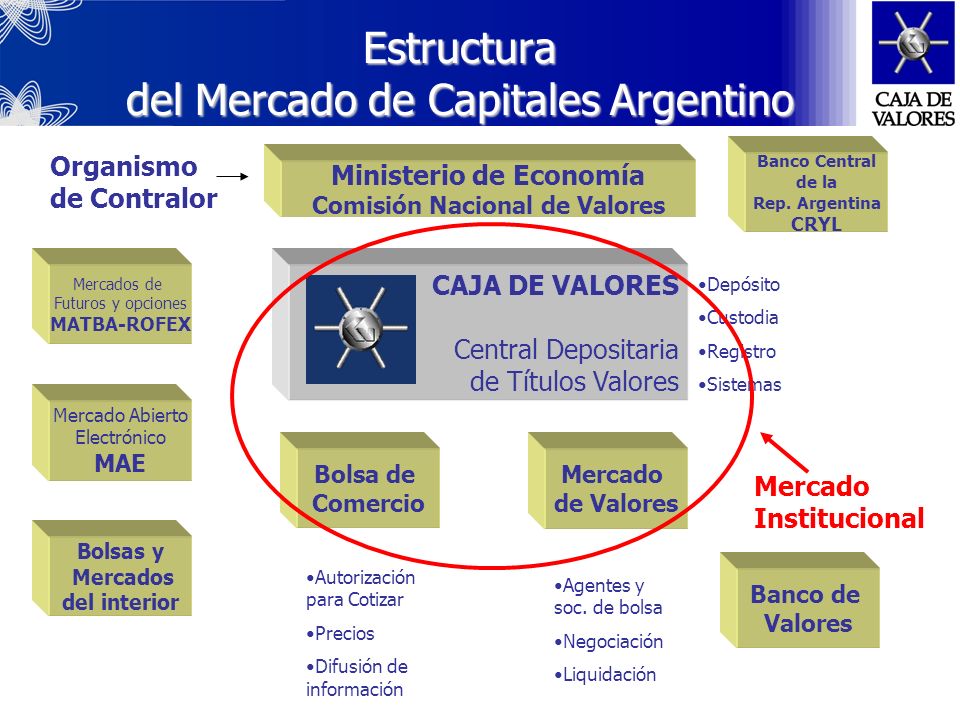 Estructura
del Mercado de Capitales Argentino

CAJA DE VALORES

Organismo de Contralor

Ministerio de Economía
Comisión Nacional de Valores

Banco Central de la Rep. Argentina
CRYL

Mercados de Futuros y opciones
MATBA-ROFEX

CAJA DE VALORES

Central Depositaria de Títulos Valores

•Depósito
•Custodia
•Registro
•Sistemas

Mercado Abierto Electrónico
MAE

Bolsa de Comercio

Mercado de Valores

Mercado Institucional

Bolsas y Mercados del interior

•Autorización para Cotizar
•Precios
•Difusión de información

•Agentes y soc. de bolsa
•Negociación
•Liquidación

Banco de Valores